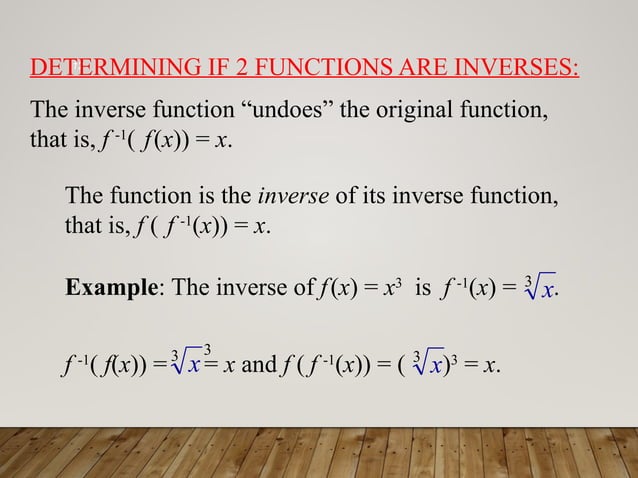 DETERMINING IF 2 FUNCTIONS ARE INVERSES:

The inverse function "undoes" the original function, that is, $f^{-1}(f(x)) = x$.

The function is the *inverse* of its inverse function, that is, $f(f^{-1}(x)) = x$.

**Example**: The inverse of $f(x) = x^3$ is $f^{-1}(x) = \sqrt[3]{x}$.

$f^{-1}(f(x)) = \sqrt[3]{x^3} = x$ and $f(f^{-1}(x)) = (\sqrt[3]{x})^3 = x$.